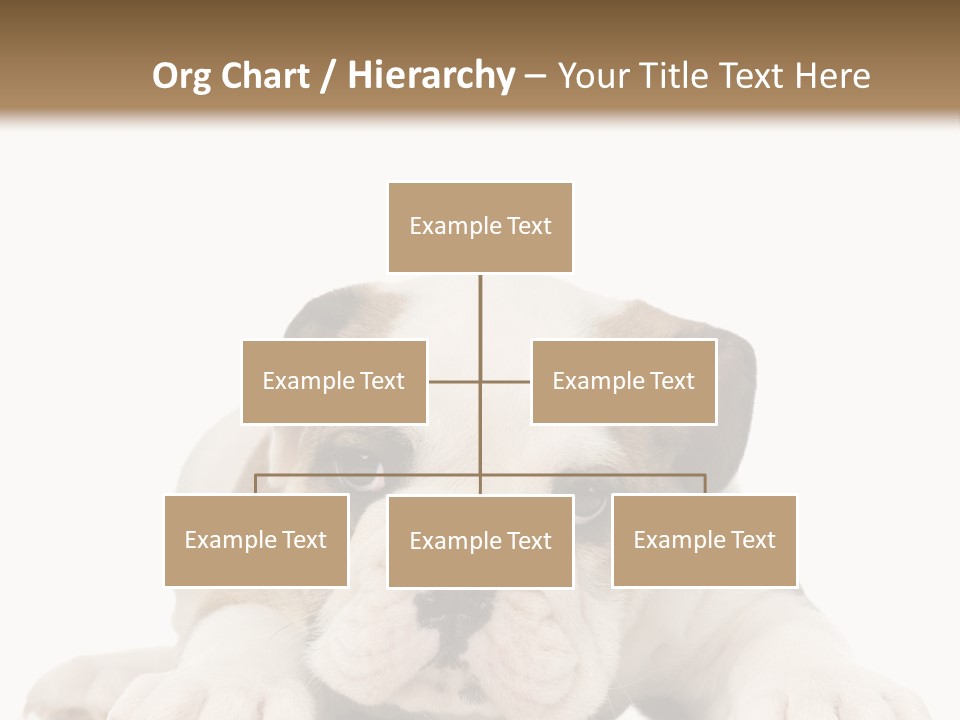 Org Chart / Hierarchy – Your Title Text Here

Example Text

Example Text

Example Text

Example Text

Example Text

Example Text